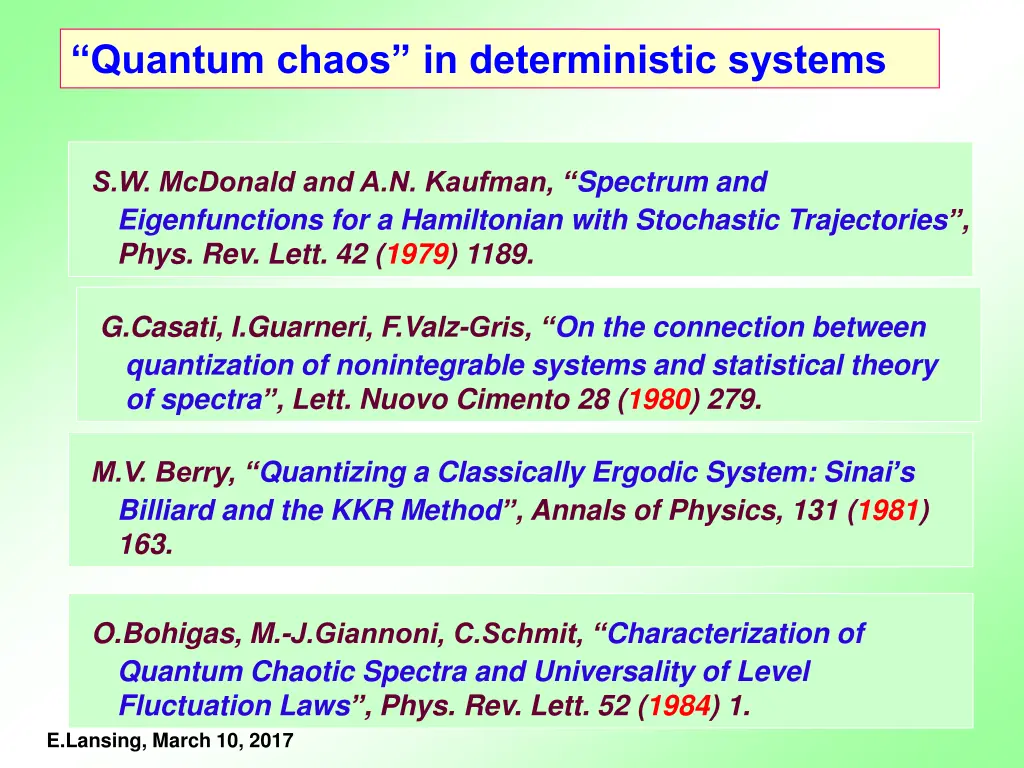 “Quantum chaos” in deterministic systems

S.W. McDonald and A.N. Kaufman, “Spectrum and Eigenfunctions for a Hamiltonian with Stochastic Trajectories”, Phys. Rev. Lett. 42 (1979) 1189.

G.Casati, I.Guarneri, F.Valz-Gris, “On the connection between quantization of nonintegrable systems and statistical theory of spectra”, Lett. Nuovo Cimento 28 (1980) 279.

M.V. Berry, “Quantizing a Classically Ergodic System: Sinai’s Billiard and the KKR Method”, Annals of Physics, 131 (1981) 163.

O.Bohigas, M.-J.Giannoni, C.Schmit, “Characterization of Quantum Chaotic Spectra and Universality of Level Fluctuation Laws”, Phys. Rev. Lett. 52 (1984) 1.

E.Lansing, March 10, 2017